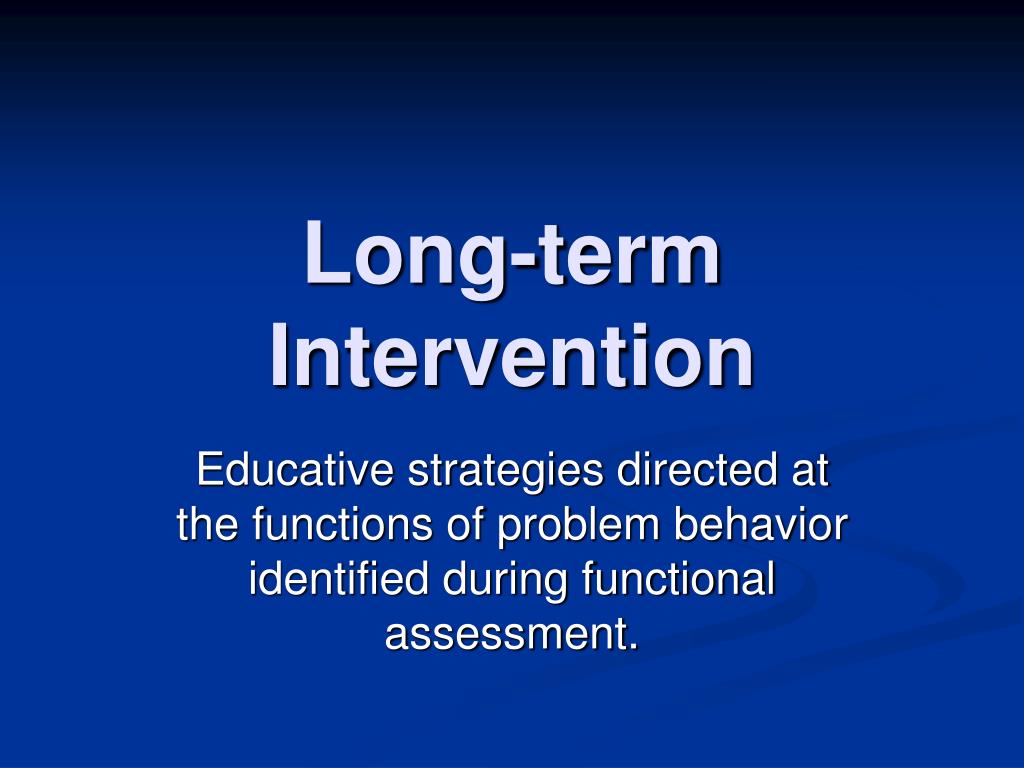 Long-term Intervention

Educative strategies directed at the functions of problem behavior identified during functional assessment.